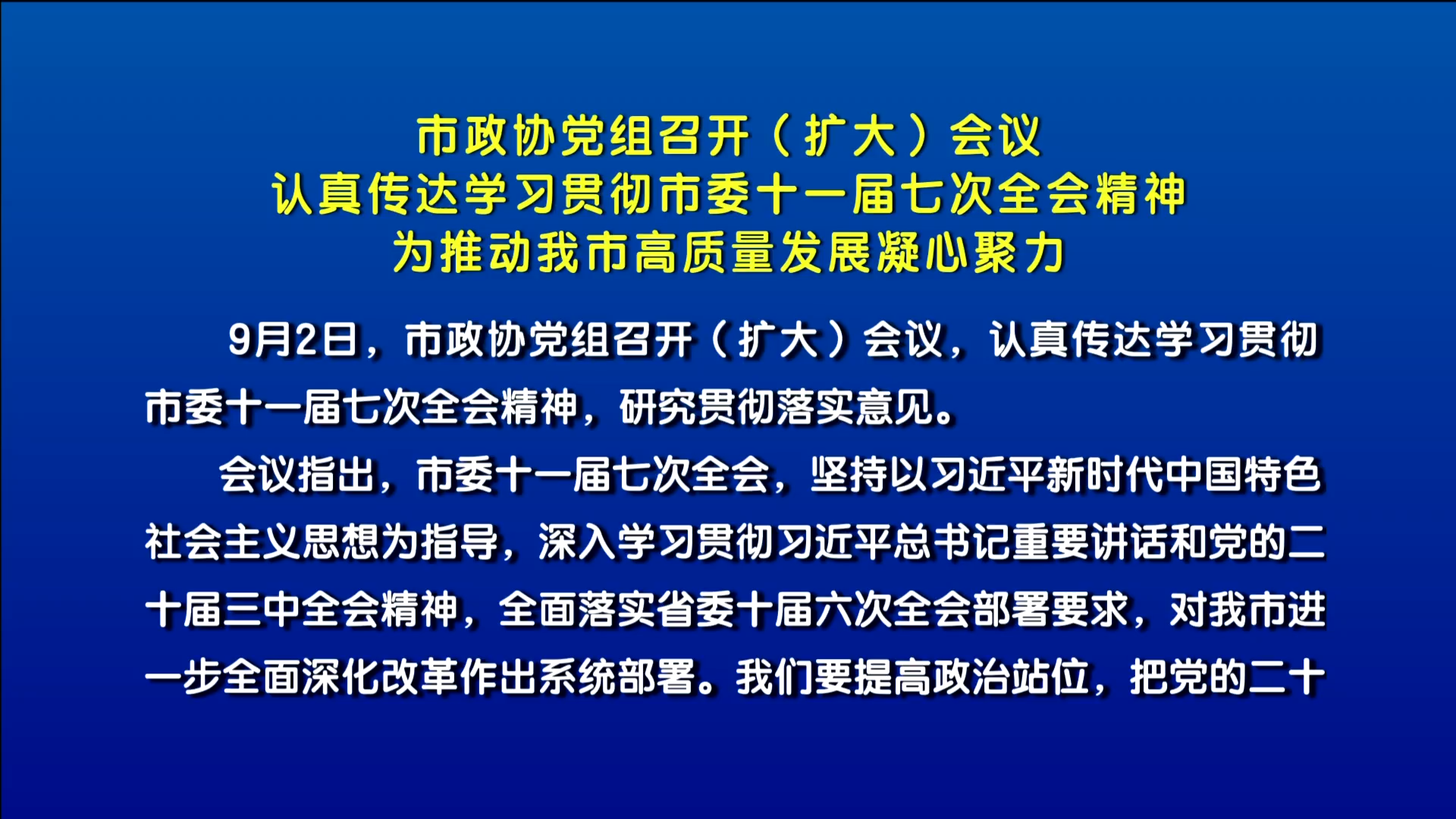 市政协党组召开（扩大）会议
认真传达学习贯彻市委十一届七次全会精神
为推动我市高质量发展凝心聚力

9月2日，市政协党组召开（扩大）会议，认真传达学习贯彻市委十一届七次全会精神，研究贯彻落实意见。

会议指出，市委十一届七次全会，坚持以习近平新时代中国特色社会主义思想为指导，深入学习贯彻习近平总书记重要讲话和党的二十届三中全会精神，全面落实省委十届六次全会部署要求，对我市进一步全面深化改革作出系统部署。我们要提高政治站位，把党的二十